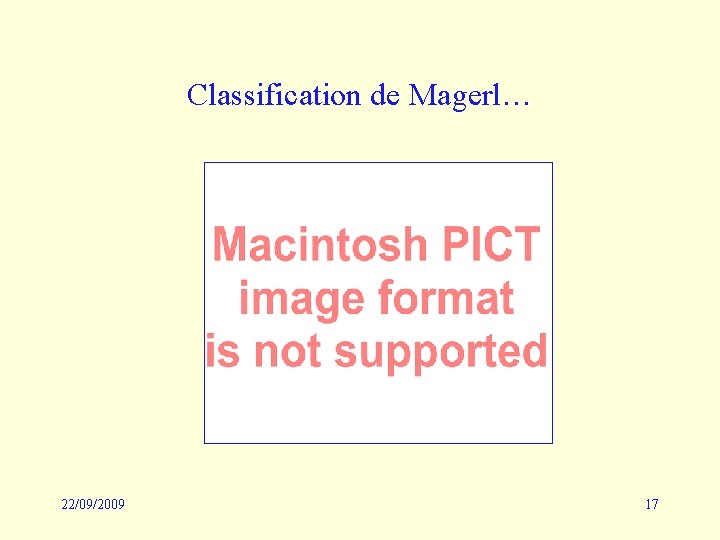 Classification de Magerl…

Macintosh PICT image format is not supported

22/09/2009

17